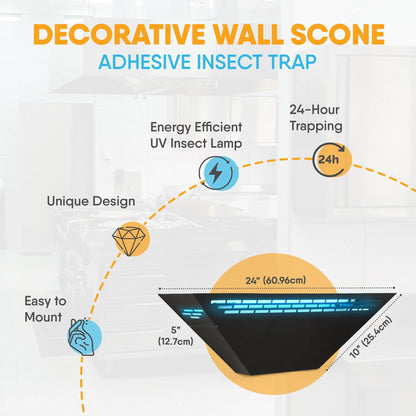 DECORATIVE WALL SCONE
ADHESIVE INSECT TRAP

24-Hour Trapping

24h

Energy Efficient UV Insect Lamp

Unique Design

Easy to Mount

24" (60.96cm)

5" (12.7cm)

10" (25.4cm)